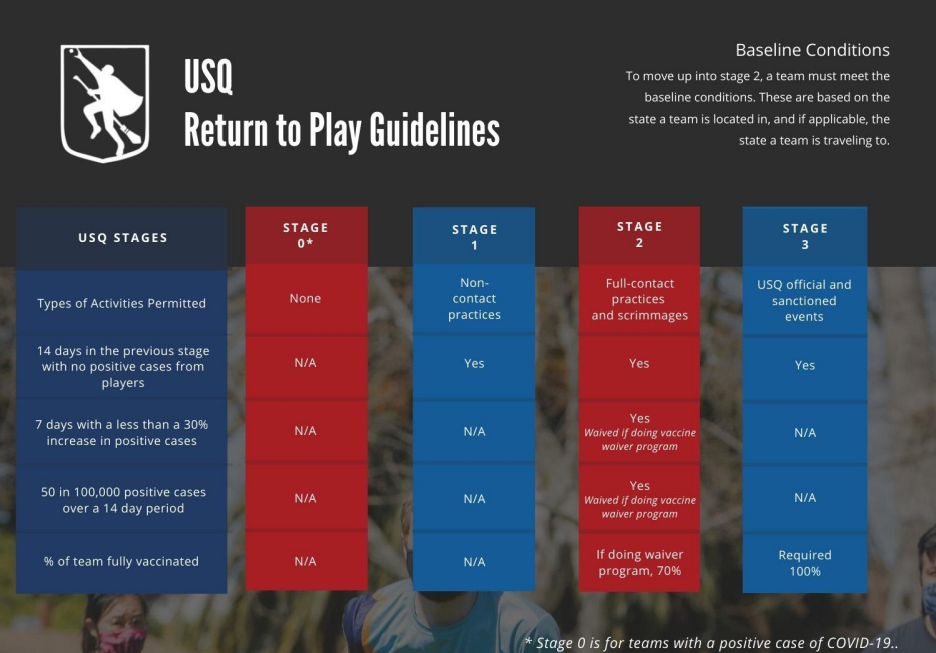 USQ
Return to Play Guidelines

Baseline Conditions

To move up into stage 2, a team must meet the baseline conditions. These are based on the state a team is located in, and if applicable, the state a team is traveling to.

| USQ STAGES | STAGE 0* | STAGE 1 | STAGE 2 | STAGE 3 |
|---|---|---|---|---|
| Types of Activities Permitted | None | Non-contact practices | Full-contact practices and scrimmages | USQ official and sanctioned events |
| 14 days in the previous stage with no positive cases from players | N/A | Yes | Yes | Yes |
| 7 days with a less than a 30% increase in positive cases | N/A | N/A | Yes Waived if doing vaccine waiver program | N/A |
| 50 in 100,000 positive cases over a 14 day period | N/A | N/A | Yes Waived if doing vaccine waiver program | N/A |
| % of team fully vaccinated | N/A | N/A | If doing waiver program, 70% | Required 100% |

* Stage 0 is for teams with a positive case of COVID-19..